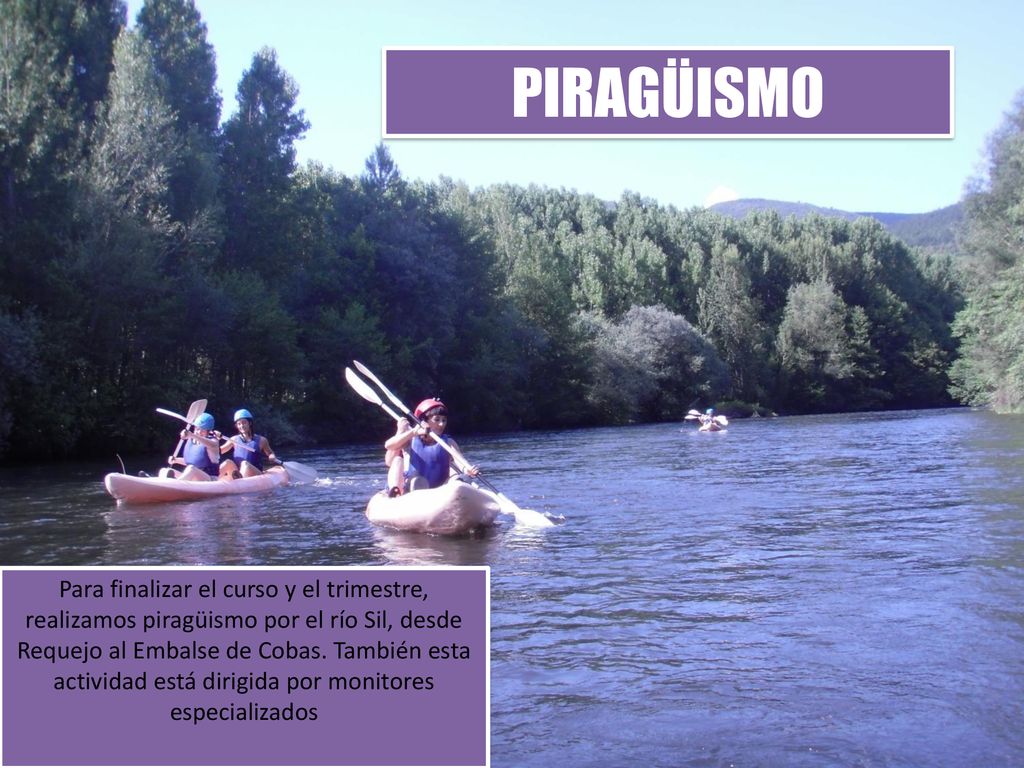 PIRAGÜISMO

Para finalizar el curso y el trimestre, realizamos piragüismo por el río Sil, desde Requejo al Embalse de Cobas. También esta actividad está dirigida por monitores especializados